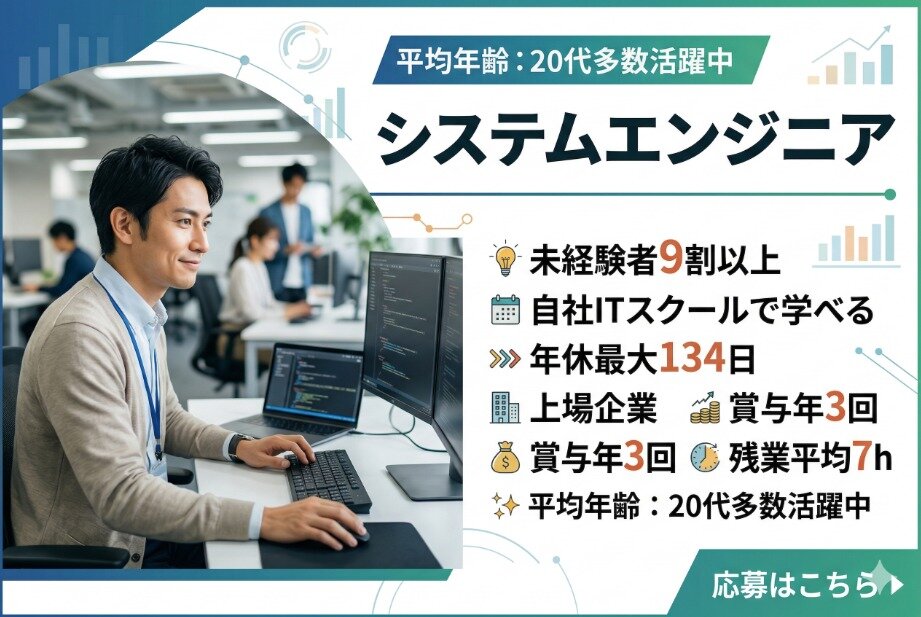 平均年齢：20代多数活躍中

システムエンジニア

未経験者9割以上

自社ITスクールで学べる

年休最大134日

上場企業　賞与年3回

賞与年3回　残業平均7h

平均年齢：20代多数活躍中

応募はこちら